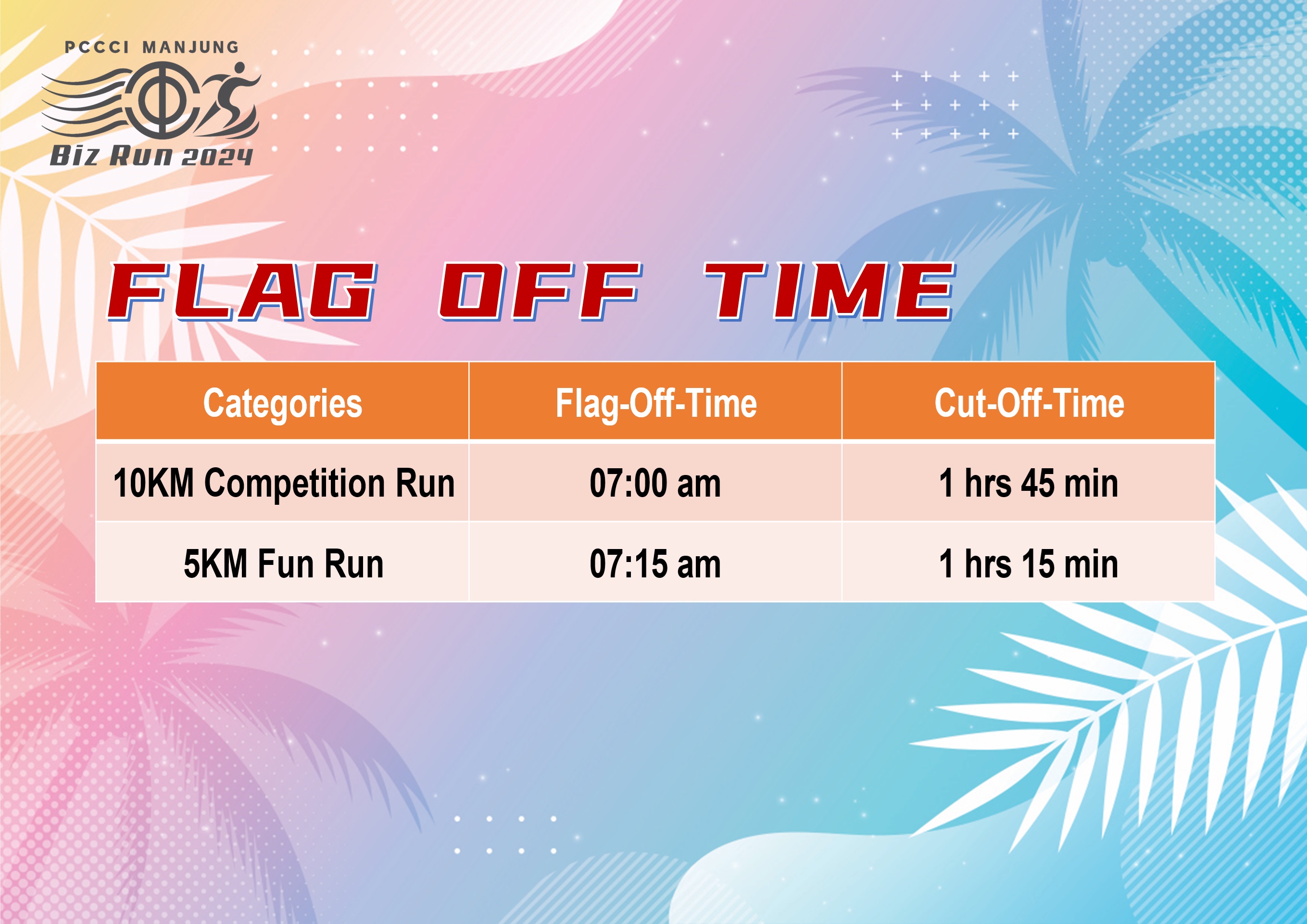 PCCCI MANJUNG
Biz Run 2024

FLAG OFF TIME

| Categories | Flag-Off-Time | Cut-Off-Time |
|---|---|---|
| 10KM Competition Run | 07:00 am | 1 hrs 45 min |
| 5KM Fun Run | 07:15 am | 1 hrs 15 min |